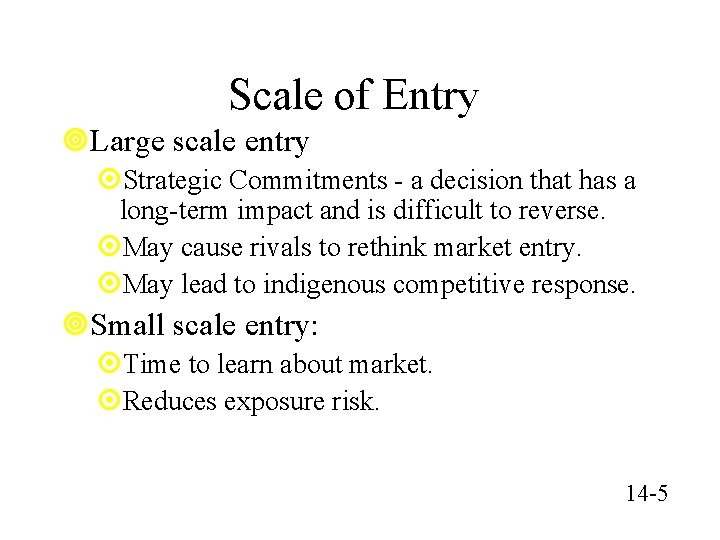 Scale of Entry

Large scale entry

Strategic Commitments - a decision that has a long-term impact and is difficult to reverse.

May cause rivals to rethink market entry.

May lead to indigenous competitive response.

Small scale entry:

Time to learn about market.

Reduces exposure risk.

14-5